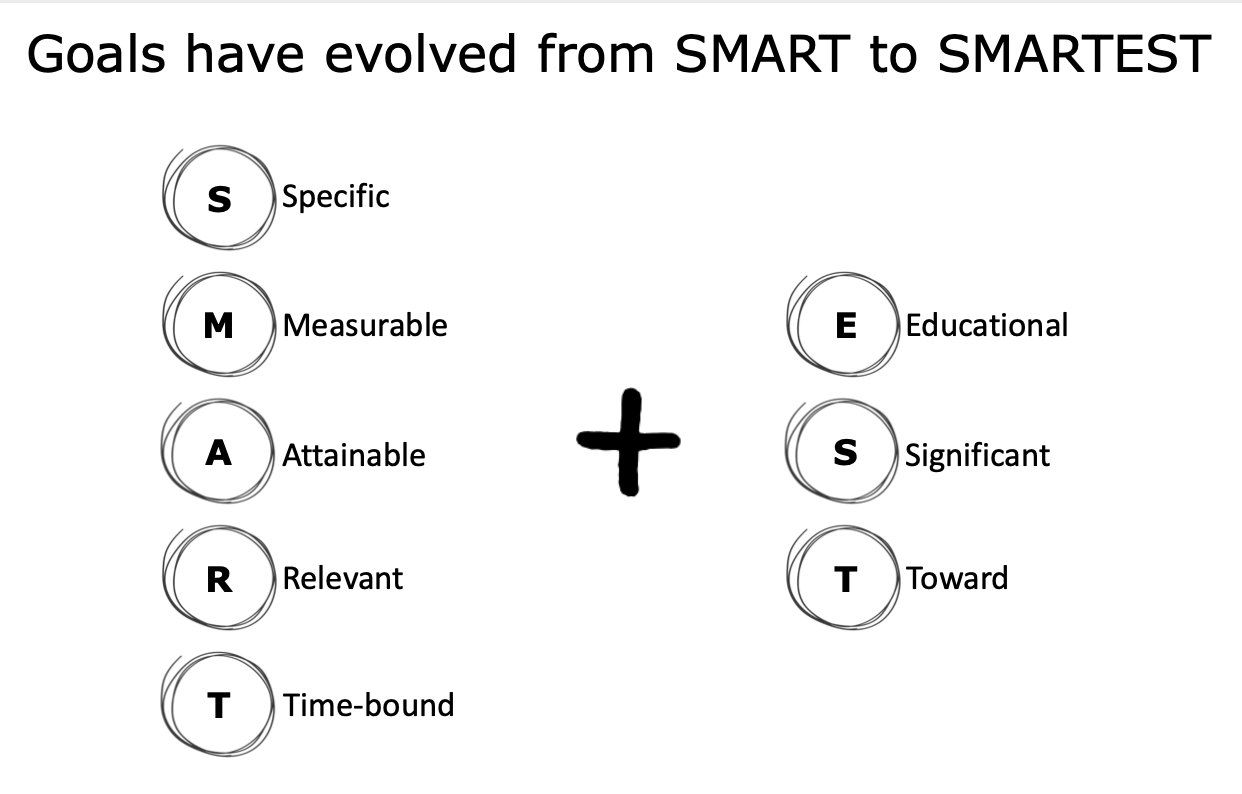 Goals have evolved from SMART to SMARTEST

S Specific

M Measurable

A Attainable

R Relevant

T Time-bound

+

E Educational

S Significant

T Toward